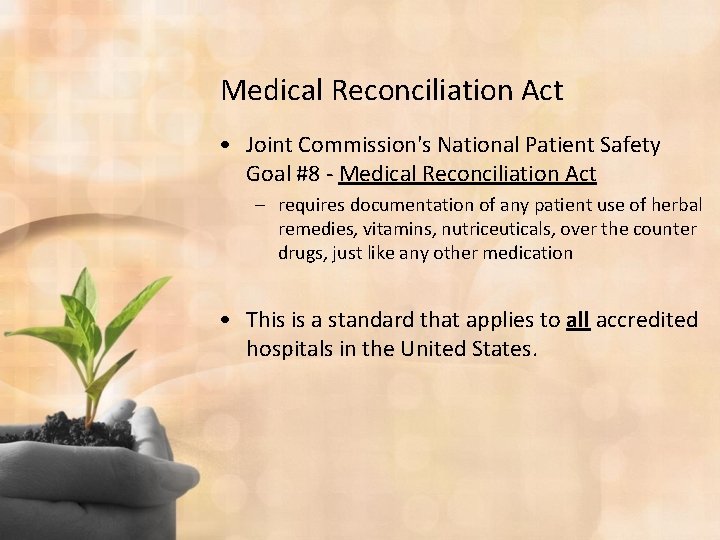 Medical Reconciliation Act

• Joint Commission's National Patient Safety Goal #8 - Medical Reconciliation Act
  – requires documentation of any patient use of herbal remedies, vitamins, nutriceuticals, over the counter drugs, just like any other medication

• This is a standard that applies to all accredited hospitals in the United States.